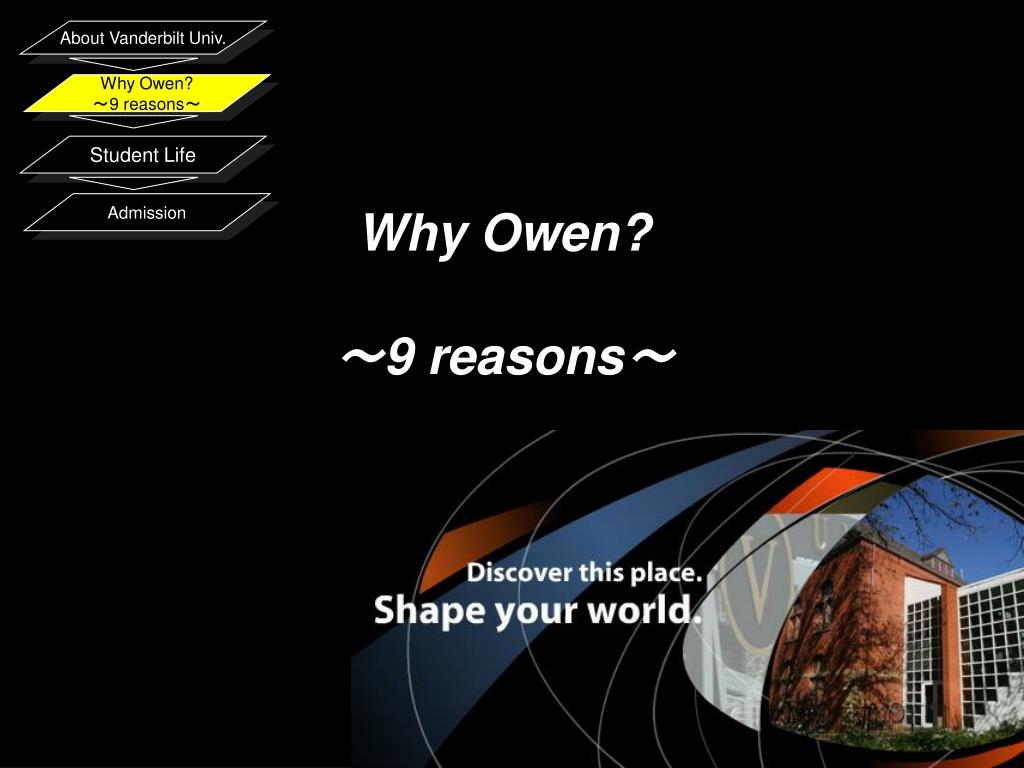 About Vanderbilt Univ.

Why Owen?
～9 reasons～

Student Life

Admission

Why Owen?

～9 reasons～

Discover this place.
Shape your world.